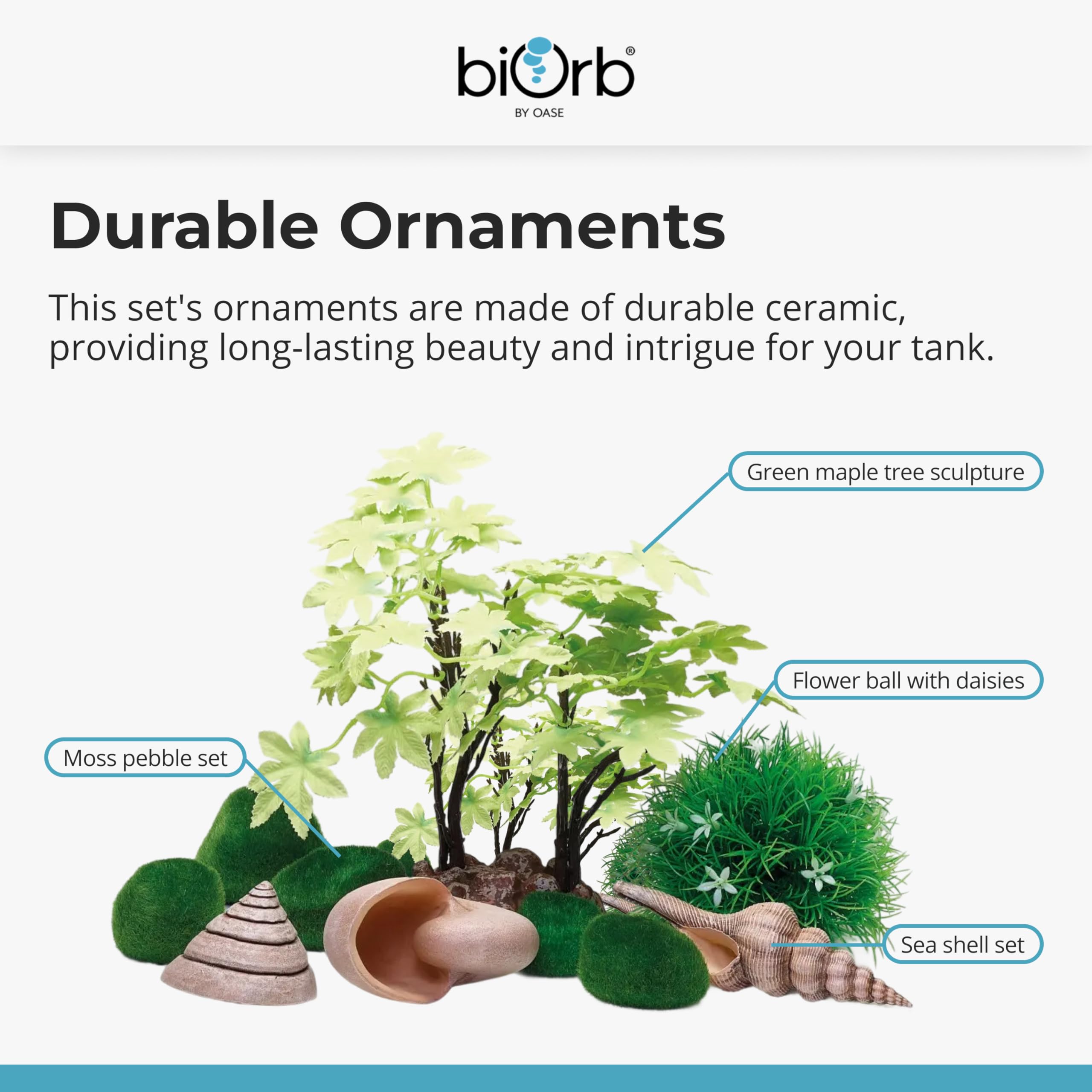 biOrb®
BY OASE

Durable Ornaments

This set's ornaments are made of durable ceramic, providing long-lasting beauty and intrigue for your tank.

Green maple tree sculpture

Flower ball with daisies

Moss pebble set

Sea shell set